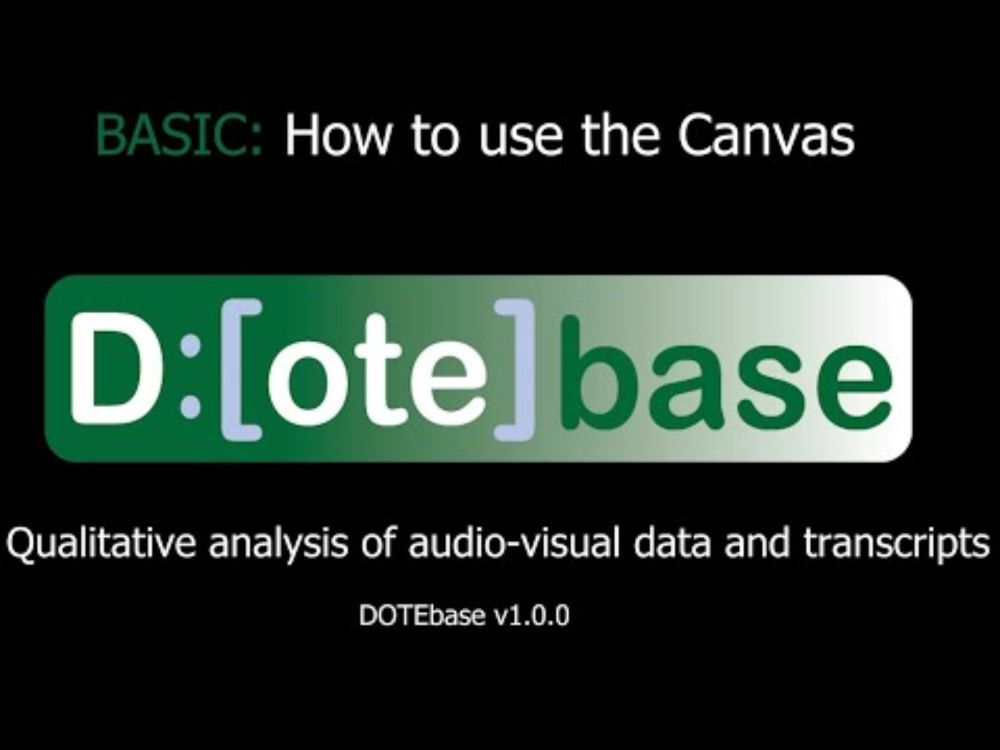 BASIC: How to use the Canvas

D:[ote]base

Qualitative analysis of audio-visual data and transcripts

DOTEbase v1.0.0